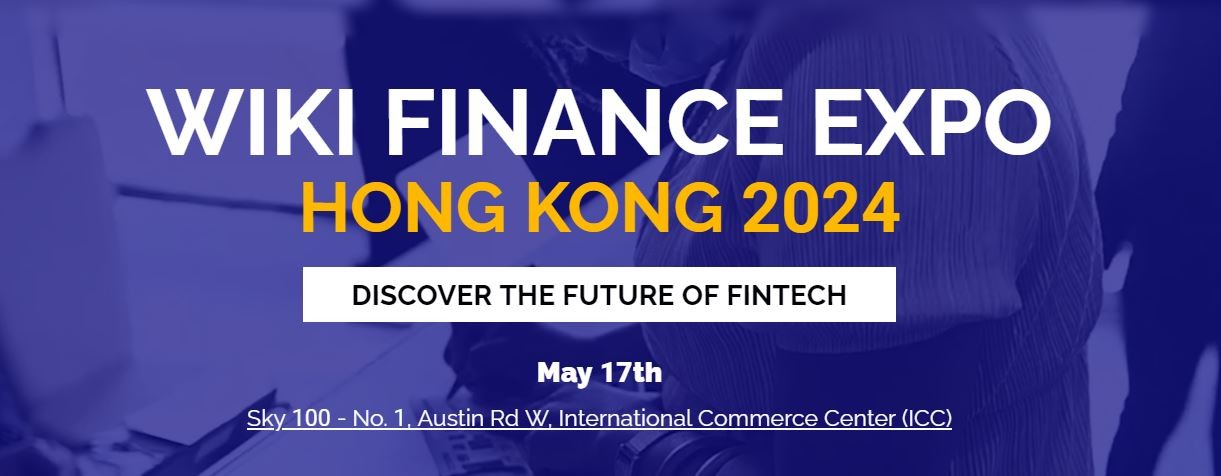 WIKI FINANCE EXPO
HONG KONG 2024

DISCOVER THE FUTURE OF FINTECH

May 17th

Sky 100 - No. 1, Austin Rd W, International Commerce Center (ICC)